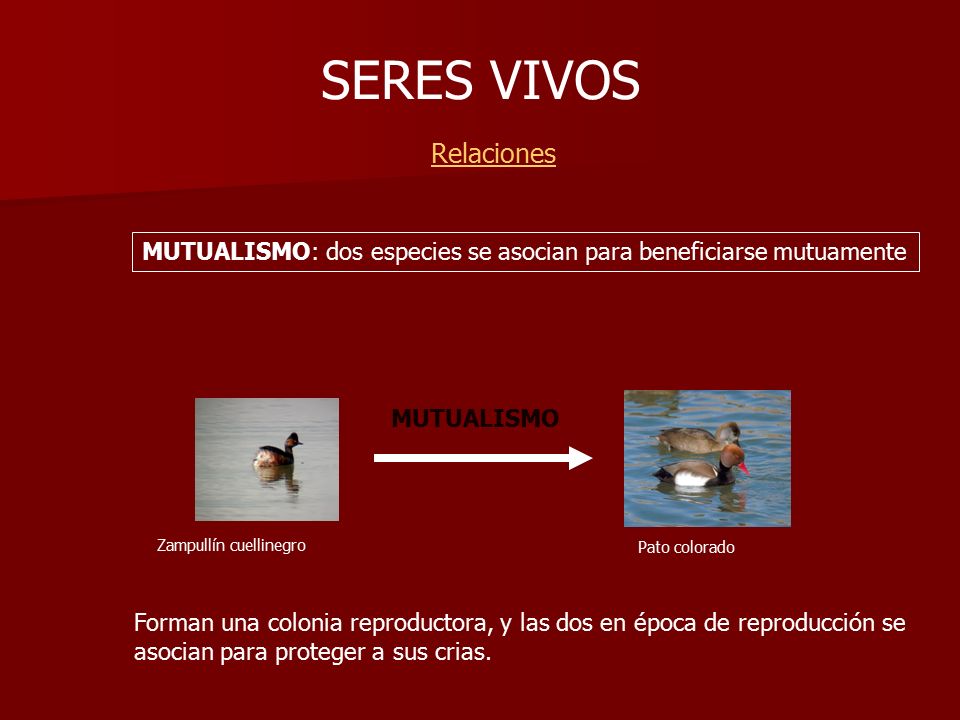 SERES VIVOS

Relaciones

MUTUALISMO: dos especies se asocian para beneficiarse mutuamente

MUTUALISMO

Zampullín cuellinegro

Pato colorado

Forman una colonia reproductora, y las dos en época de reproducción se asocian para proteger a sus crias.